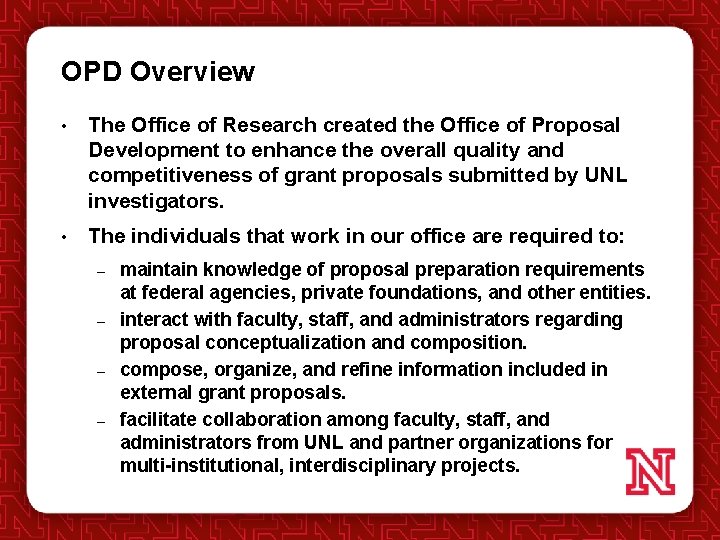 OPD Overview

• The Office of Research created the Office of Proposal Development to enhance the overall quality and competitiveness of grant proposals submitted by UNL investigators.

• The individuals that work in our office are required to:

– maintain knowledge of proposal preparation requirements at federal agencies, private foundations, and other entities.

– interact with faculty, staff, and administrators regarding proposal conceptualization and composition.

– compose, organize, and refine information included in external grant proposals.

– facilitate collaboration among faculty, staff, and administrators from UNL and partner organizations for multi-institutional, interdisciplinary projects.

N